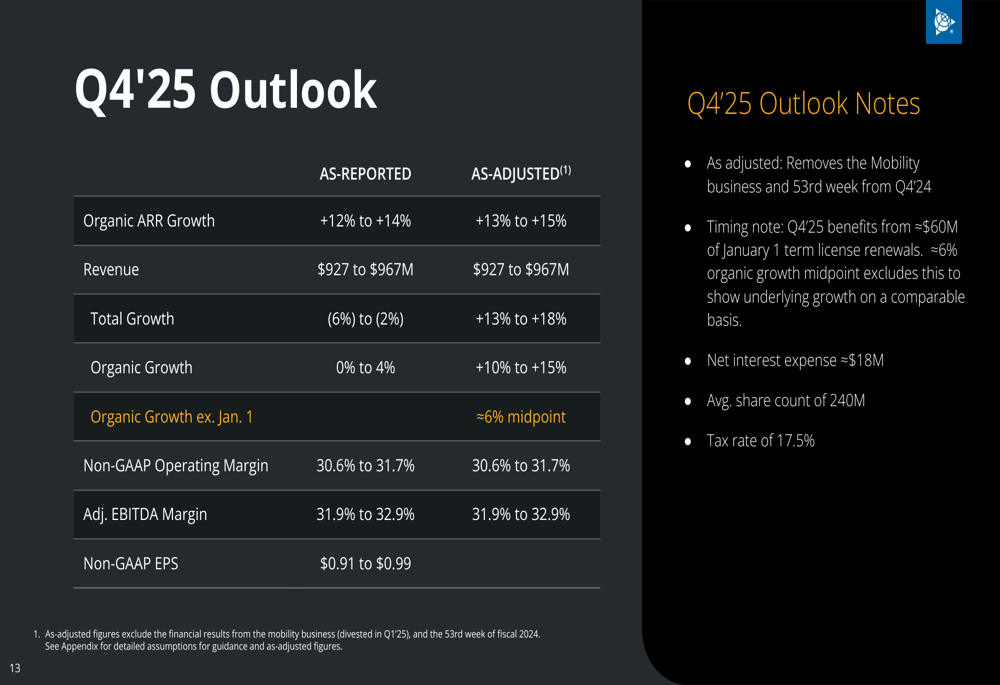 Q4'25 Outlook

| | AS-REPORTED | AS-ADJUSTED$^{(1)}$ |
|---|---|---|
| Organic ARR Growth | +12% to +14% | +13% to +15% |
| Revenue | \$927 to \$967M | \$927 to \$967M |
| Total Growth | (6%) to (2%) | +13% to +18% |
| Organic Growth | 0% to 4% | +10% to +15% |
| Organic Growth ex. Jan. 1 | | ≈6% midpoint |
| Non-GAAP Operating Margin | 30.6% to 31.7% | 30.6% to 31.7% |
| Adj. EBITDA Margin | 31.9% to 32.9% | 31.9% to 32.9% |
| Non-GAAP EPS | \$0.91 to \$0.99 | |

1. As-adjusted figures exclude the financial results from the mobility business (divested in Q1'25), and the 53rd week of fiscal 2024. See Appendix for detailed assumptions for guidance and as-adjusted figures.

13

Q4'25 Outlook Notes

● As adjusted: Removes the Mobility business and 53rd week from Q4'24

● Timing note: Q4'25 benefits from ≈\$60M of January 1 term license renewals. ≈6% organic growth midpoint excludes this to show underlying growth on a comparable basis.

● Net interest expense ≈\$18M

● Avg. share count of 240M

● Tax rate of 17.5%